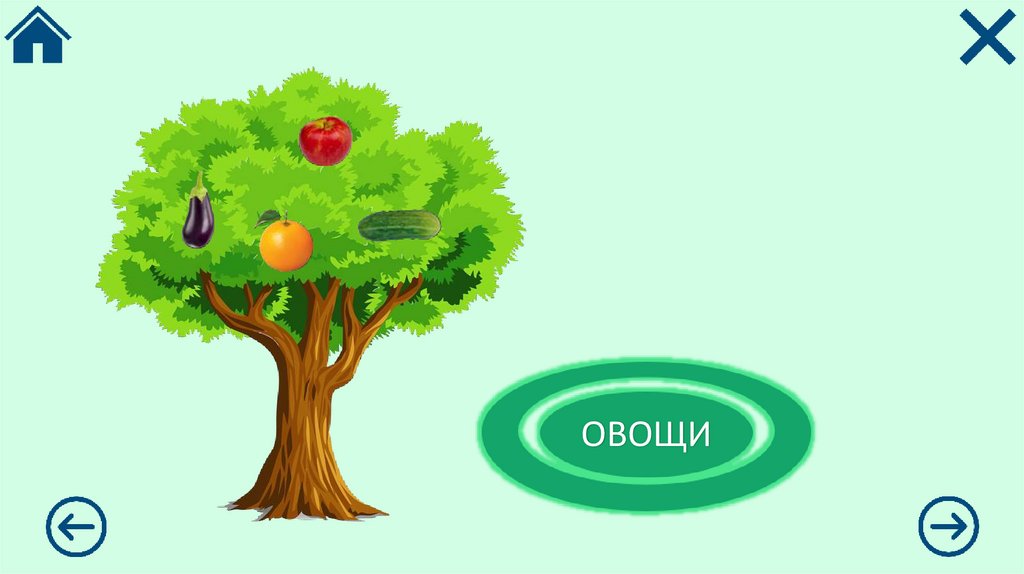 ОВОЩИ